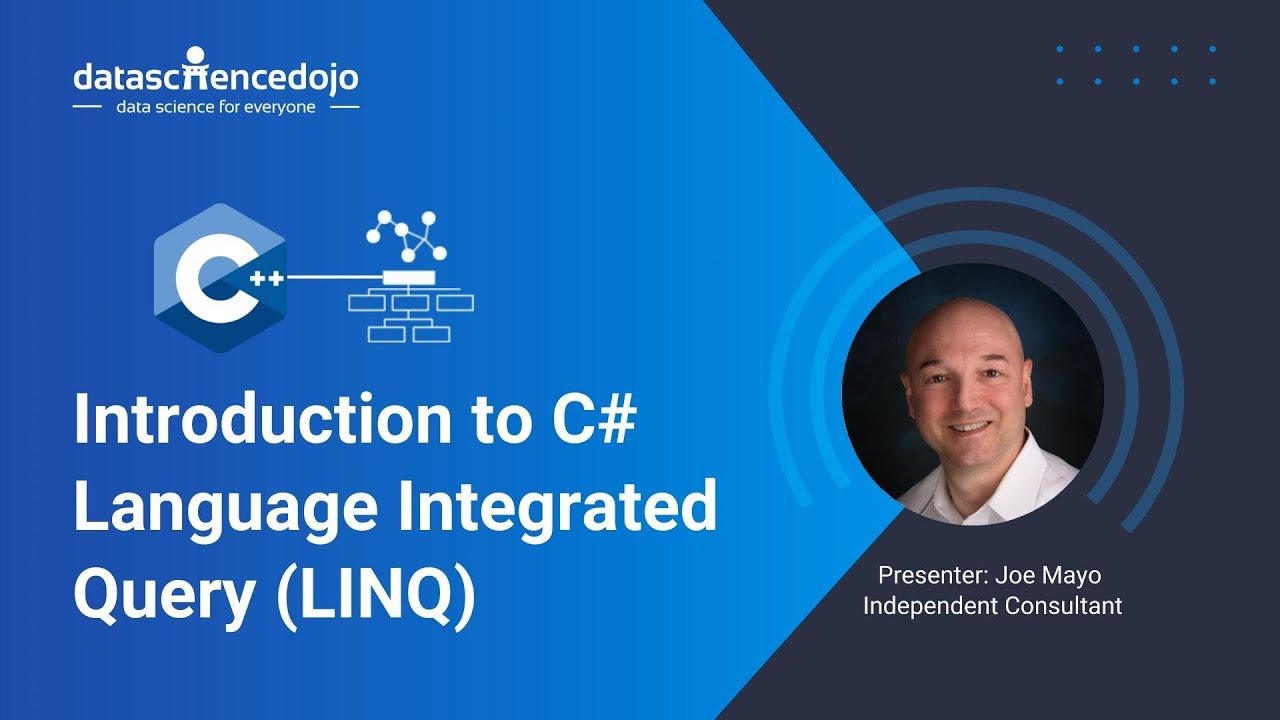 datasciencedojo
data science for everyone

C++

Introduction to C# Language Integrated Query (LINQ)

Presenter: Joe Mayo
Independent Consultant